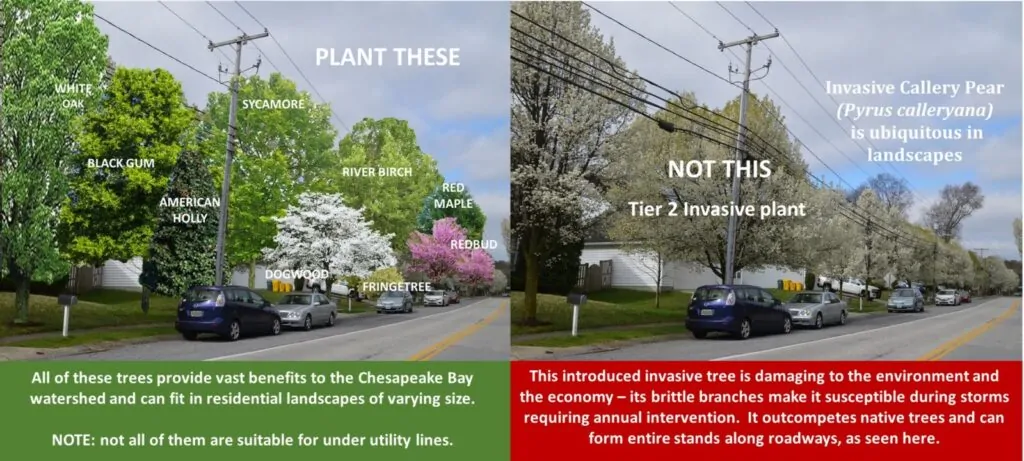 PLANT THESE

WHITE OAK

SYCAMORE

BLACK GUM

RIVER BIRCH

AMERICAN HOLLY

RED MAPLE

REDBUD

DOGWOOD

FRINGETREE

All of these trees provide vast benefits to the Chesapeake Bay watershed and can fit in residential landscapes of varying size.

NOTE: not all of them are suitable for under utility lines.

Invasive Callery Pear (Pyrus calleryana) is ubiquitous in landscapes

NOT THIS

Tier 2 Invasive plant

This introduced invasive tree is damaging to the environment and the economy – its brittle branches make it susceptible during storms requiring annual intervention. It outcompetes native trees and can form entire stands along roadways, as seen here.